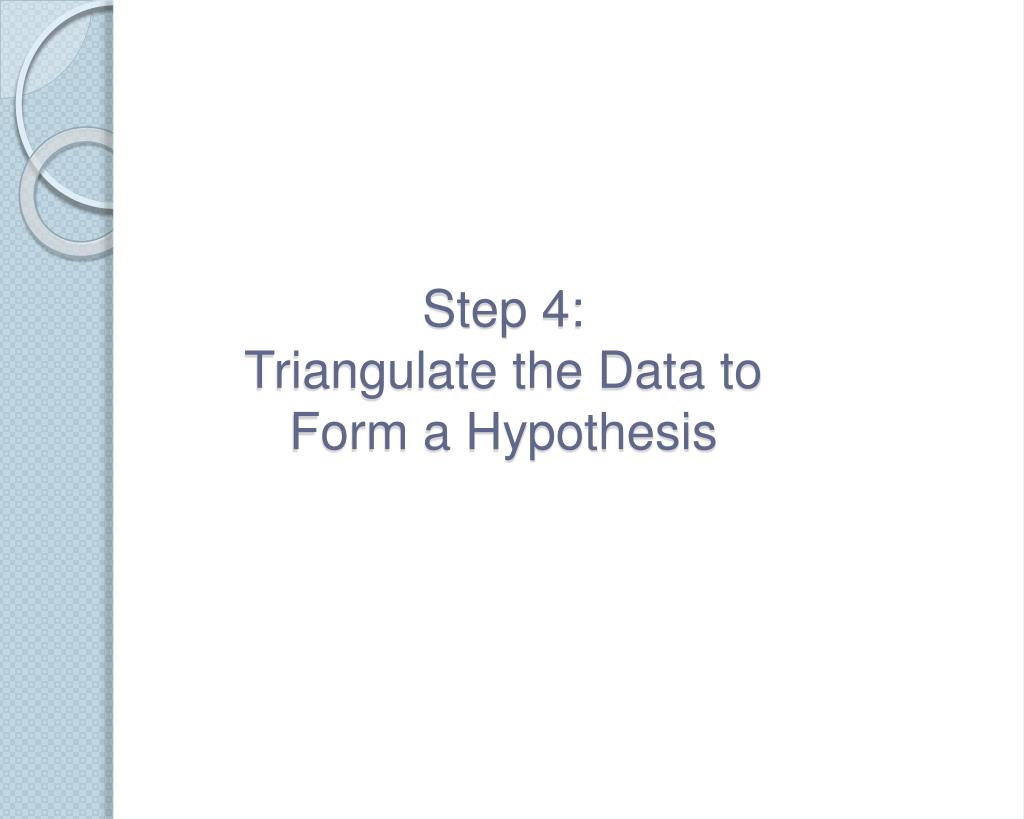 Step 4:
Triangulate the Data to Form a Hypothesis